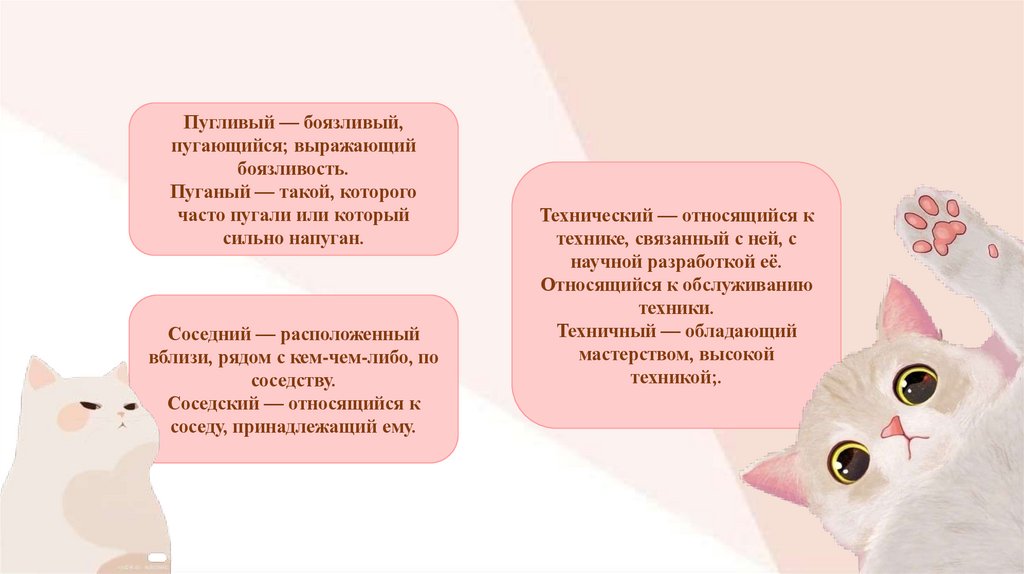 Пугливый — боязливый, пугающийся; выражающий боязливость.
Пуганый — такой, которого часто пугали или который сильно напуган.

Соседний — расположенный вблизи, рядом с кем-чем-либо, по соседству.
Соседский — относящийся к соседу, принадлежащий ему.

Технический — относящийся к технике, связанный с ней, с научной разработкой её.
Относящийся к обслуживанию техники.
Техничный — обладающий мастерством, высокой техникой;.